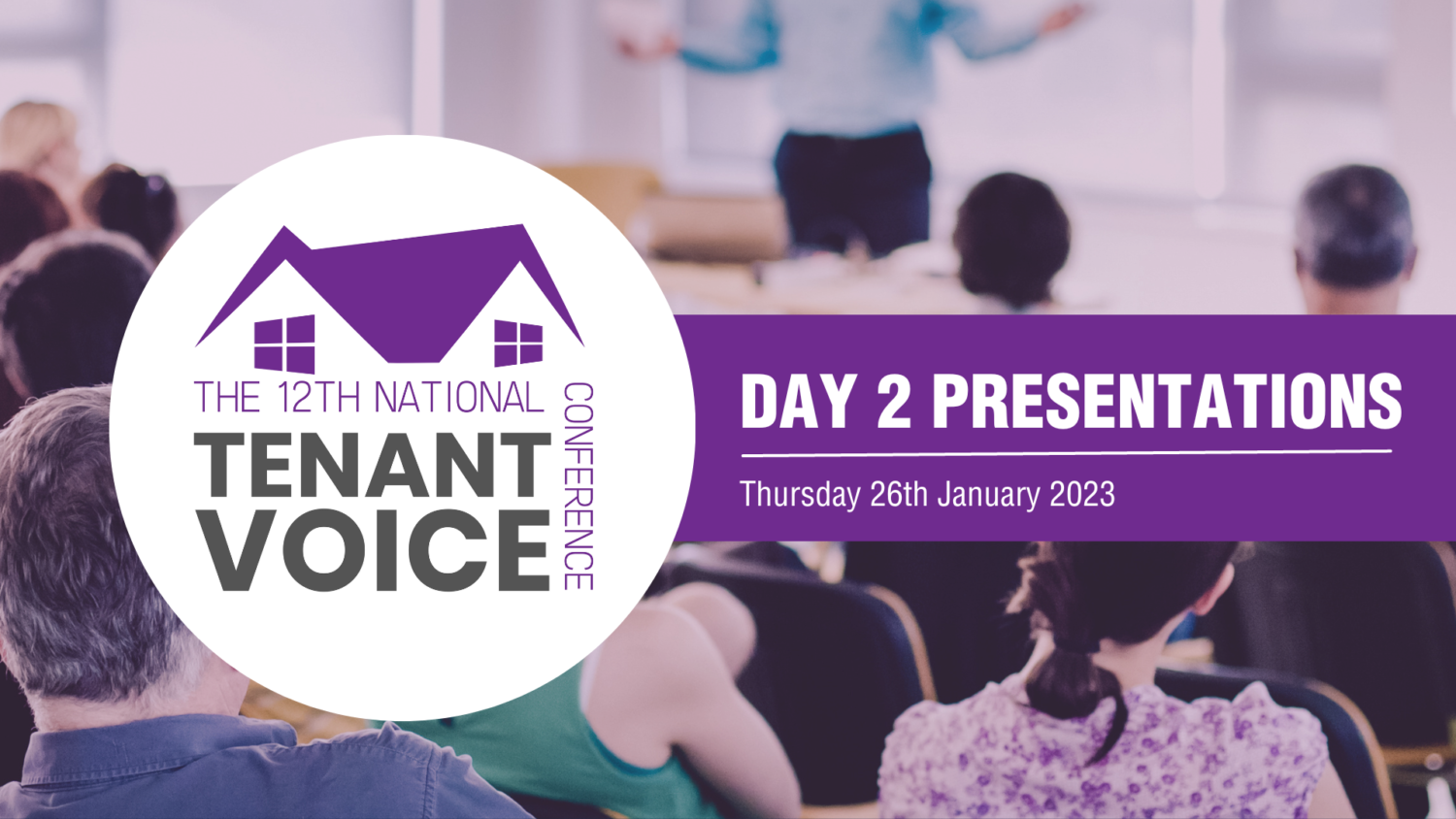 THE 12TH NATIONAL
TENANT
VOICE
CONFERENCE

DAY 2 PRESENTATIONS

Thursday 26th January 2023